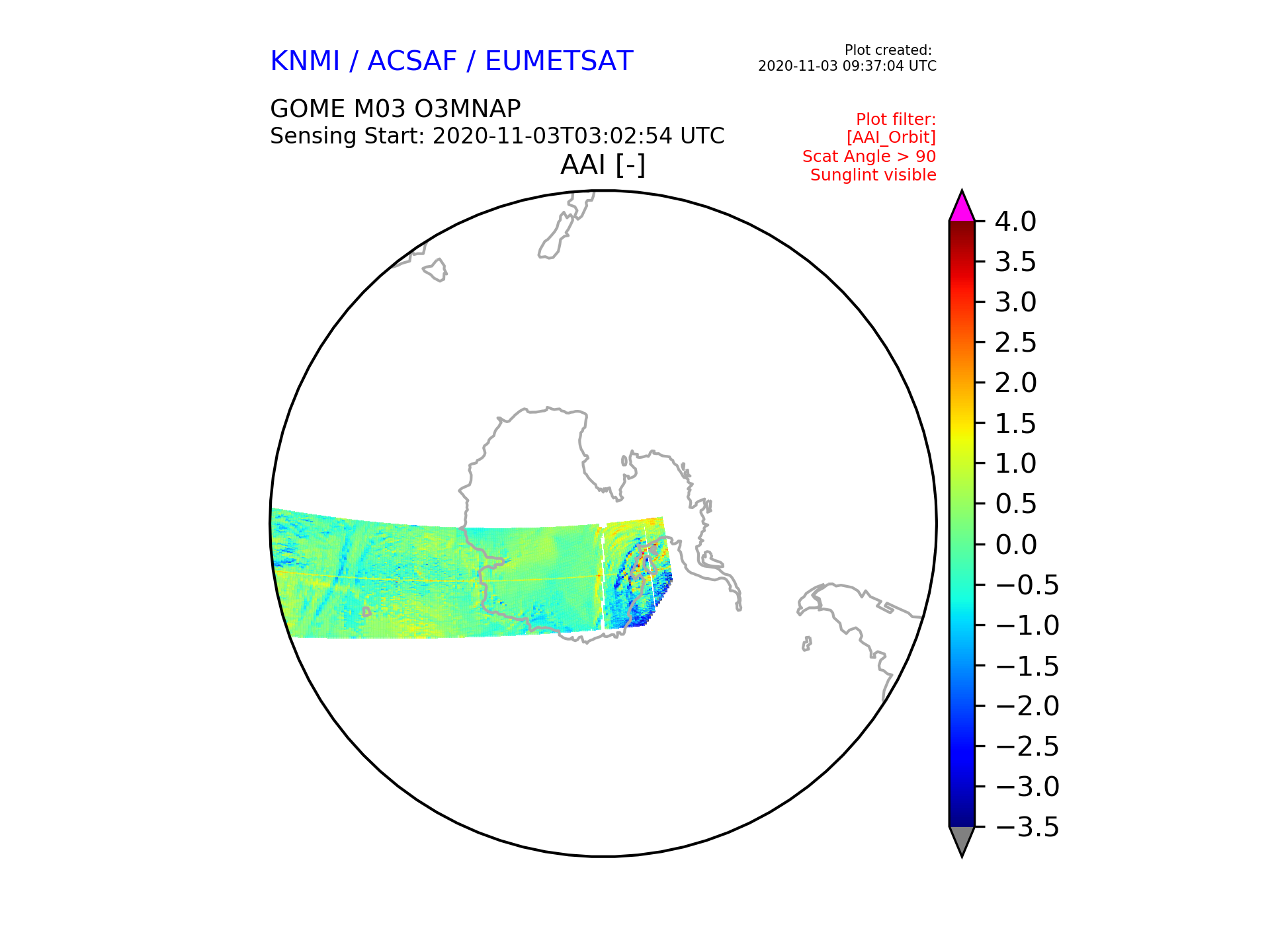 KNMI / ACSAF / EUMETSAT

Plot created:
2020-11-03 09:37:04 UTC

GOME M03 O3MNAP
Sensing Start: 2020-11-03T03:02:54 UTC

Plot filter:
[AAI_Orbit]
Scat Angle > 90
Sunglint visible

AAI [-]

4.0
3.5
3.0
2.5
2.0
1.5
1.0
0.5
0.0
−0.5
−1.0
−1.5
−2.0
−2.5
−3.0
−3.5